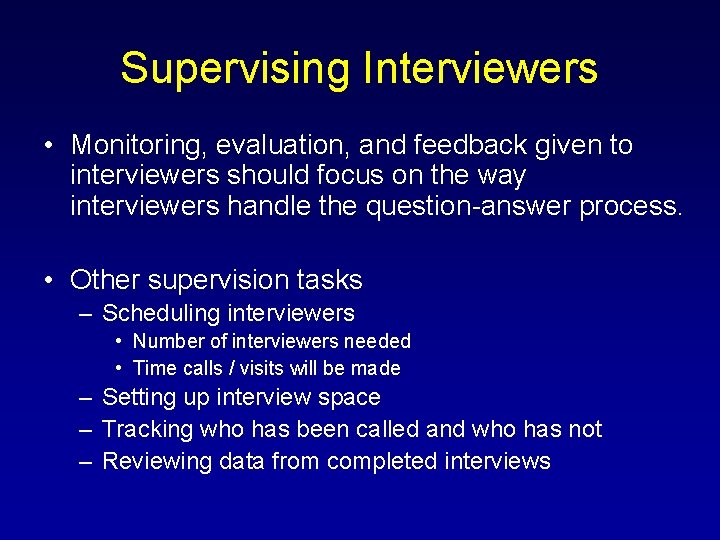 Supervising Interviewers

• Monitoring, evaluation, and feedback given to interviewers should focus on the way interviewers handle the question-answer process.

• Other supervision tasks
– Scheduling interviewers
• Number of interviewers needed
• Time calls / visits will be made
– Setting up interview space
– Tracking who has been called and who has not
– Reviewing data from completed interviews